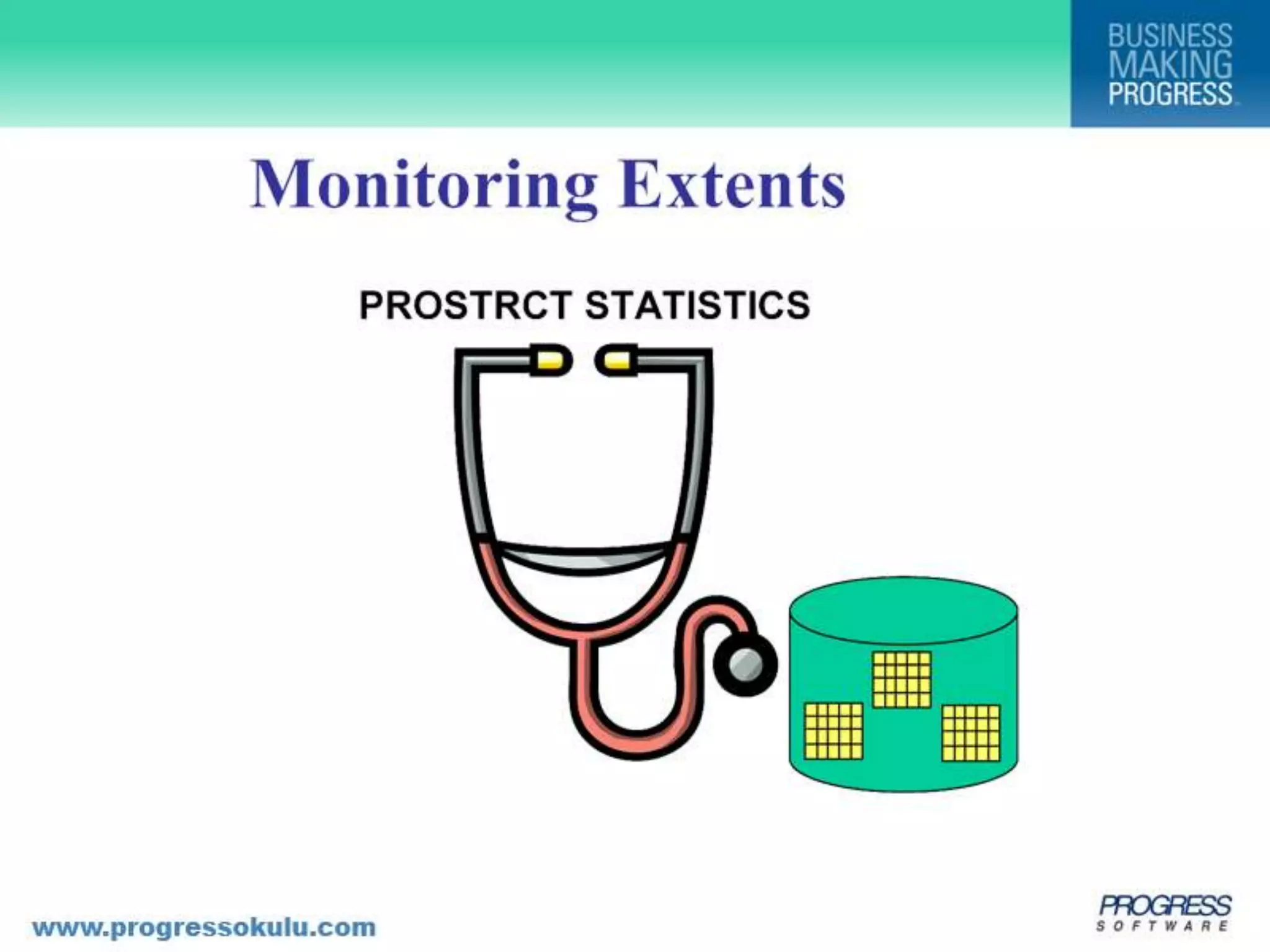 BUSINESS
MAKING
PROGRESS

Monitoring Extents

PROSTRCT STATISTICS

www.progressokulu.com

PROGRESS
SOFTWARE